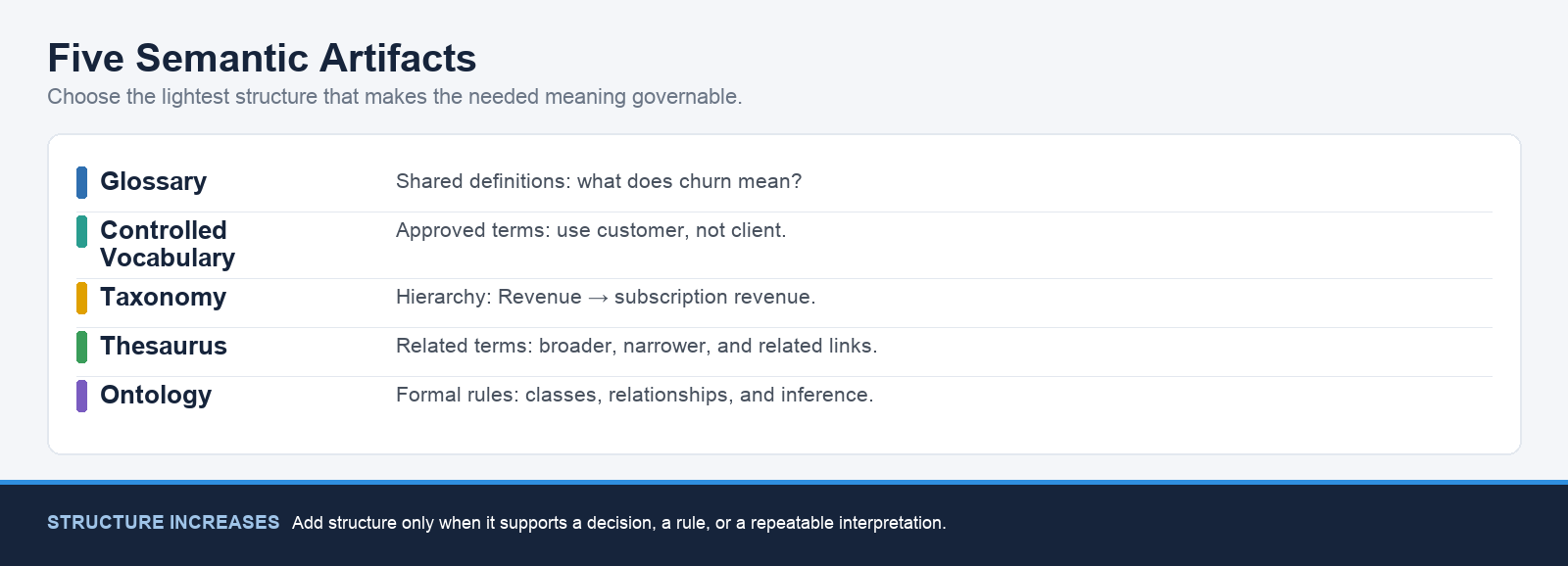 Five Semantic Artifacts

Choose the lightest structure that makes the needed meaning governable.

| | |
|---|---|
| Glossary | Shared definitions: what does churn mean? |
| Controlled Vocabulary | Approved terms: use customer, not client. |
| Taxonomy | Hierarchy: Revenue → subscription revenue. |
| Thesaurus | Related terms: broader, narrower, and related links. |
| Ontology | Formal rules: classes, relationships, and inference. |

STRUCTURE INCREASES Add structure only when it supports a decision, a rule, or a repeatable interpretation.